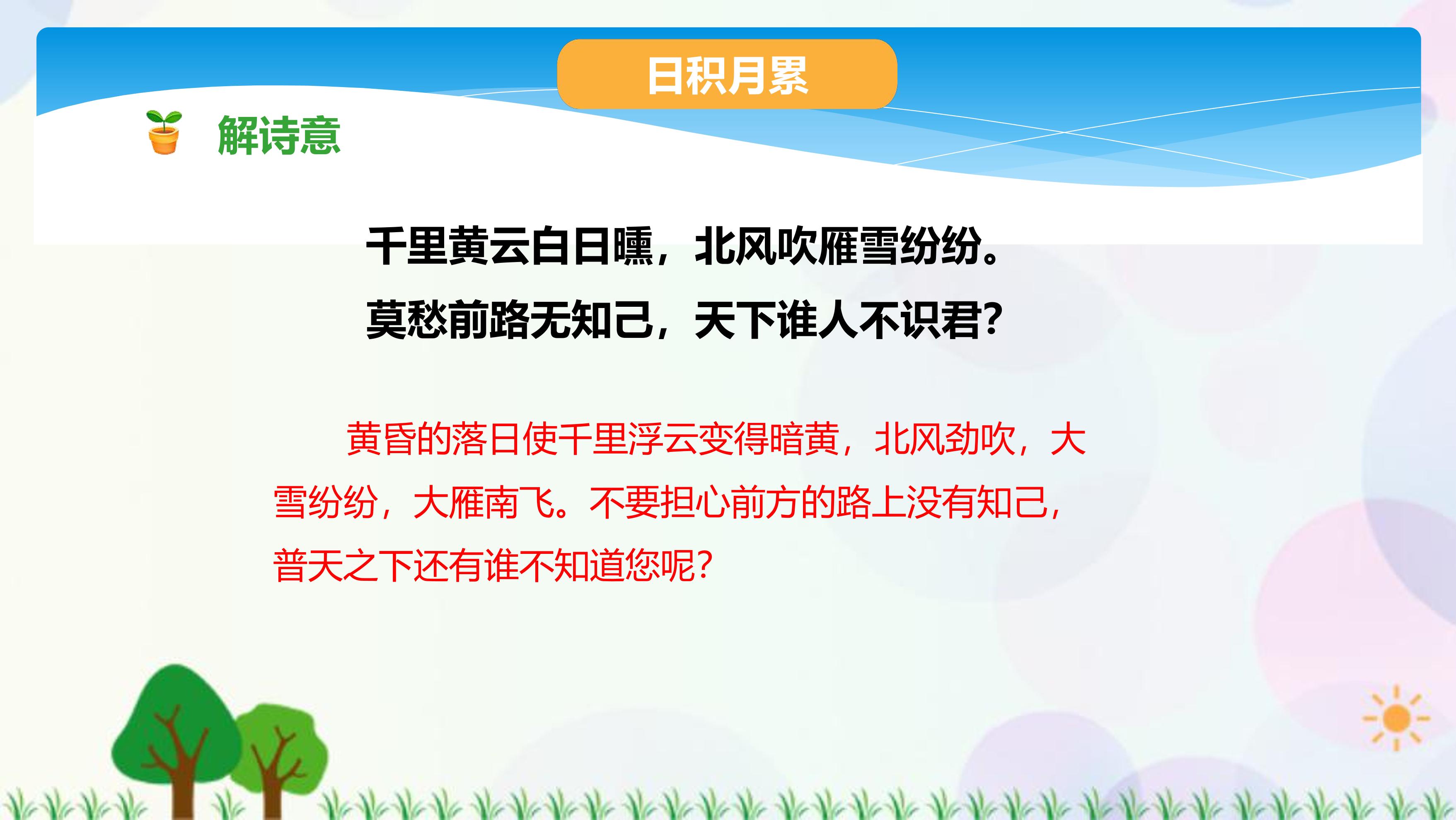 日积月累

解诗意

千里黄云白日曛，北风吹雁雪纷纷。
莫愁前路无知己，天下谁人不识君？

黄昏的落日使千里浮云变得暗黄，北风劲吹，大雪纷纷，大雁南飞。不要担心前方的路上没有知己，普天之下还有谁不知道您呢？